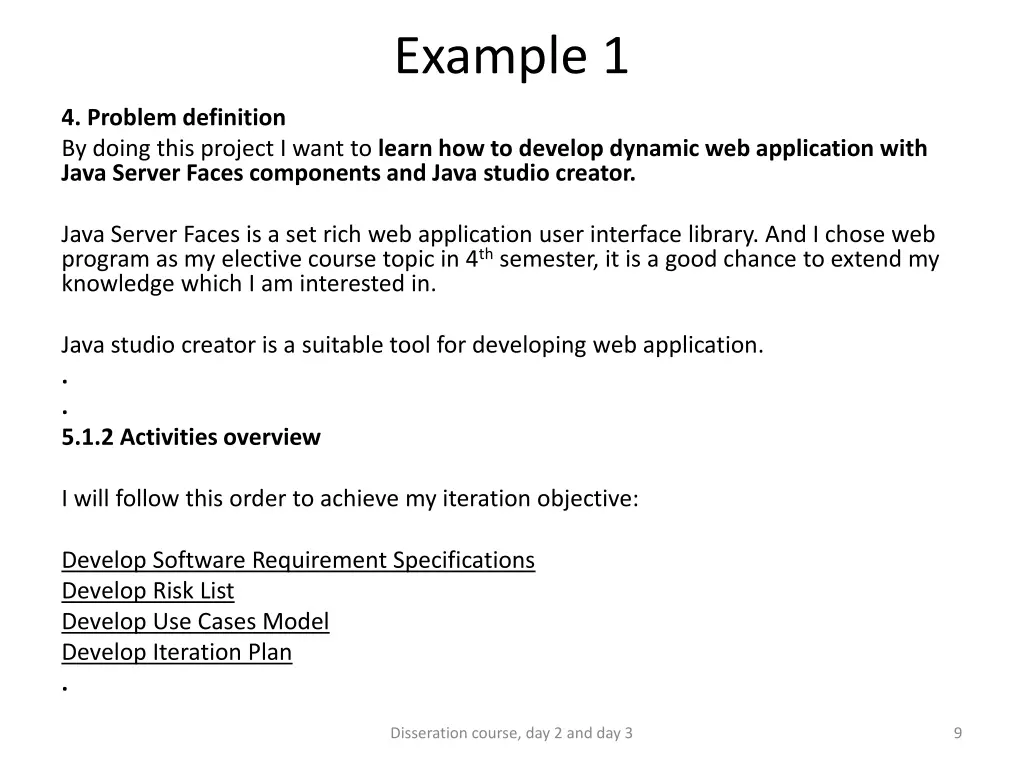 Example 1

4. Problem definition
By doing this project I want to learn how to develop dynamic web application with Java Server Faces components and Java studio creator.

Java Server Faces is a set rich web application user interface library. And I chose web program as my elective course topic in 4$^{th}$ semester, it is a good chance to extend my knowledge which I am interested in.

Java studio creator is a suitable tool for developing web application.
.
.
5.1.2 Activities overview

I will follow this order to achieve my iteration objective:

Develop Software Requirement Specifications
Develop Risk List
Develop Use Cases Model
Develop Iteration Plan
.

Disseration course, day 2 and day 3

9